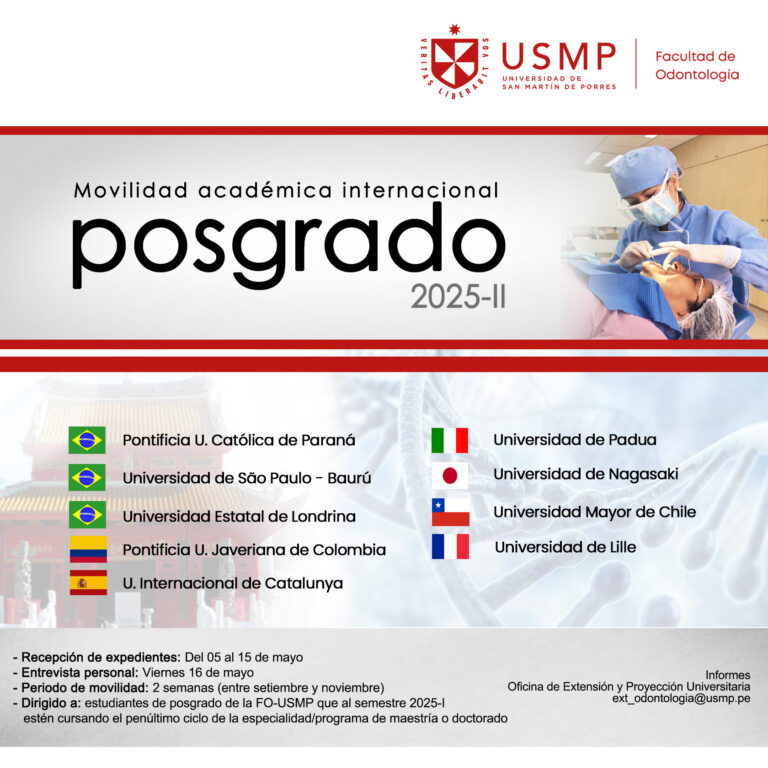 VERITAS LIBERABIT VOS
USMP
UNIVERSIDAD DE SAN MARTÍN DE PORRES
Facultad de Odontología

Movilidad académica internacional
posgrado
2025-II

Pontificia U. Católica de Paraná
Universidad de São Paulo - Baurú
Universidad Estatal de Londrina
Pontificia U. Javeriana de Colombia
U. Internacional de Catalunya

Universidad de Padua
Universidad de Nagasaki
Universidad Mayor de Chile
Universidad de Lille

- Recepción de expedientes: Del 05 al 15 de mayo
- Entrevista personal: Viernes 16 de mayo
- Periodo de movilidad: 2 semanas (entre setiembre y noviembre)
- Dirigido a: estudiantes de posgrado de la FO-USMP que al semestre 2025-I estén cursando el penúltimo ciclo de la especialidad/programa de maestría o doctorado

Informes
Oficina de Extensión y Proyección Universitaria
ext_odontologia@usmp.pe